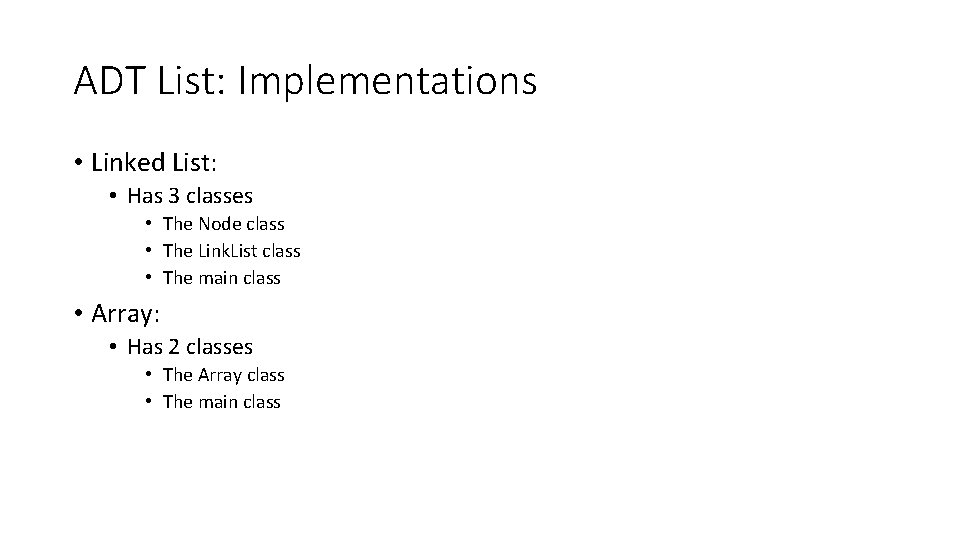 ADT List: Implementations

• Linked List:
  • Has 3 classes
    • The Node class
    • The LinkList class
    • The main class
• Array:
  • Has 2 classes
    • The Array class
    • The main class